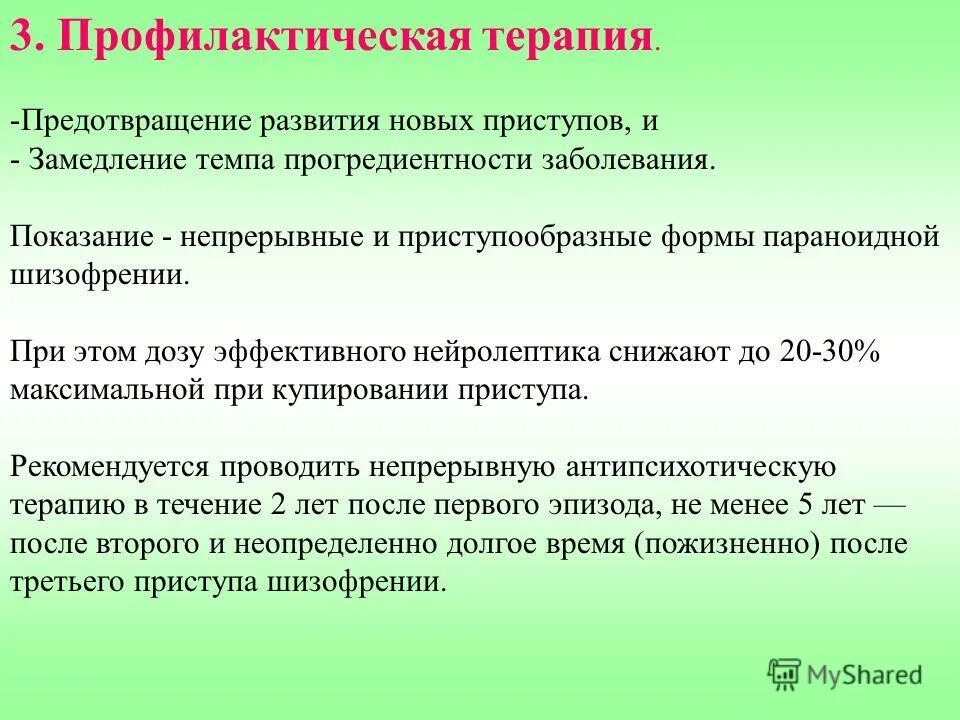 3. Профилактическая терапия.

-Предотвращение развития новых приступов, и
- Замедление темпа прогредиентности заболевания.

Показание - непрерывные и приступообразные формы параноидной шизофрении.

При этом дозу эффективного нейролептика снижают до 20-30% максимальной при купировании приступа.

Рекомендуется проводить непрерывную антипсихотическую терапию в течение 2 лет после первого эпизода, не менее 5 лет — после второго и неопределенно долгое время (пожизненно) после третьего приступа шизофрении.

MyShared